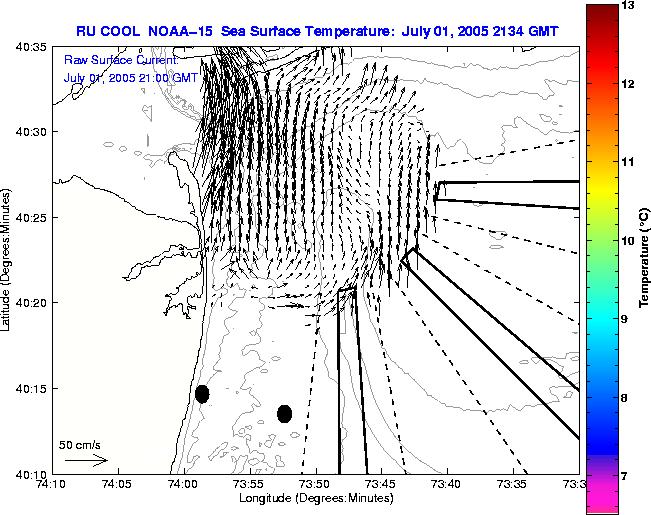 RU COOL NOAA-15 Sea Surface Temperature: July 01, 2005 2134 GMT

Raw Surface Current:
July 01, 2005 21:00 GMT

40:35
40:30
40:25
40:20
40:15
40:10

Latitude (Degrees:Minutes)

50 cm/s

74:10 74:05 74:00 73:55 73:50 73:45 73:40 73:35 73:3

Longitude (Degrees:Minutes)

13
12
11
10
9
8
7

Temperature (°C)